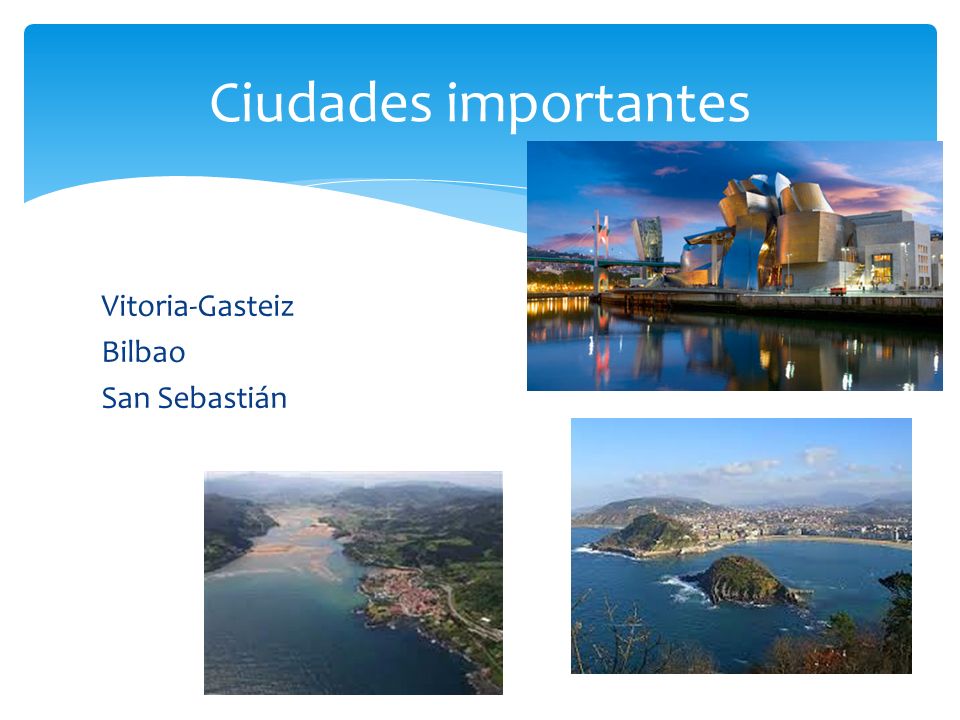 Ciudades importantes

Vitoria-Gasteiz
Bilbao
San Sebastián